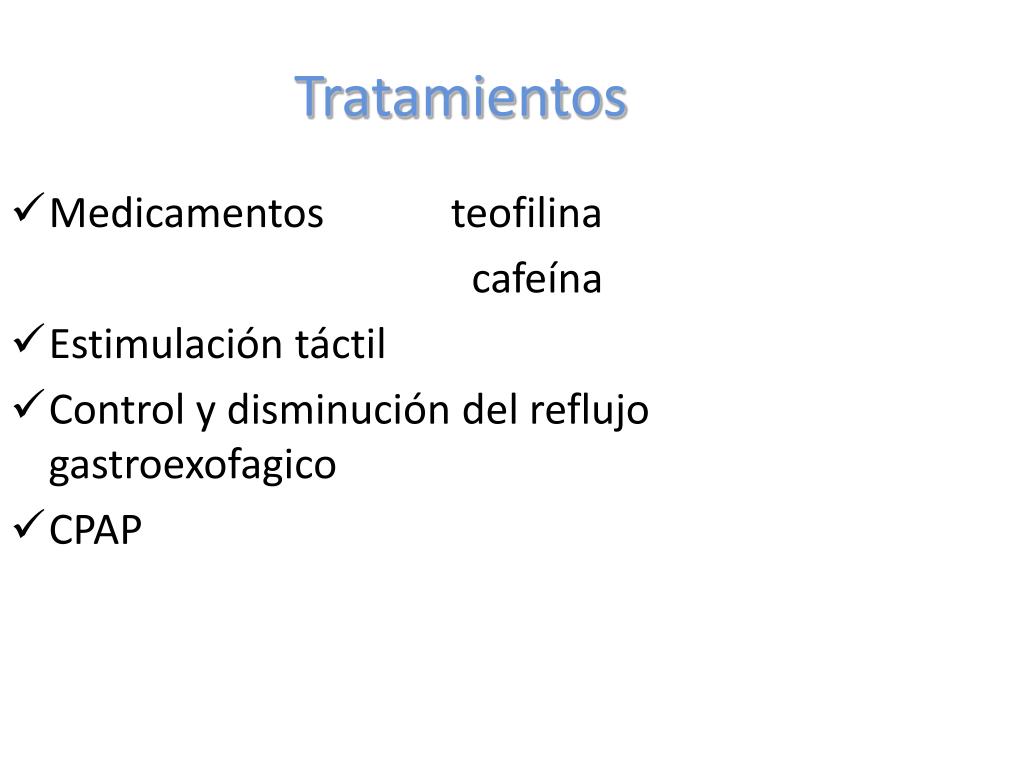 Tratamientos

✓ Medicamentos teofilina
cafeína

✓ Estimulación táctil

✓ Control y disminución del reflujo gastroexofagico

✓ CPAP